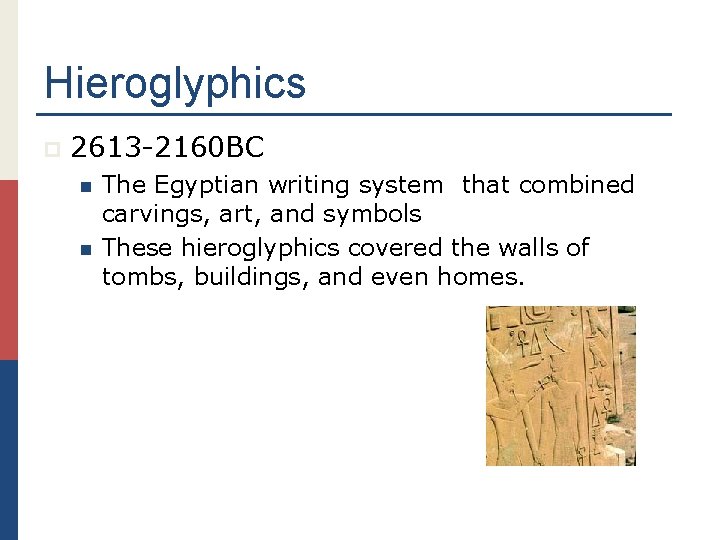 Hieroglyphics

2613-2160BC

The Egyptian writing system that combined carvings, art, and symbols

These hieroglyphics covered the walls of tombs, buildings, and even homes.